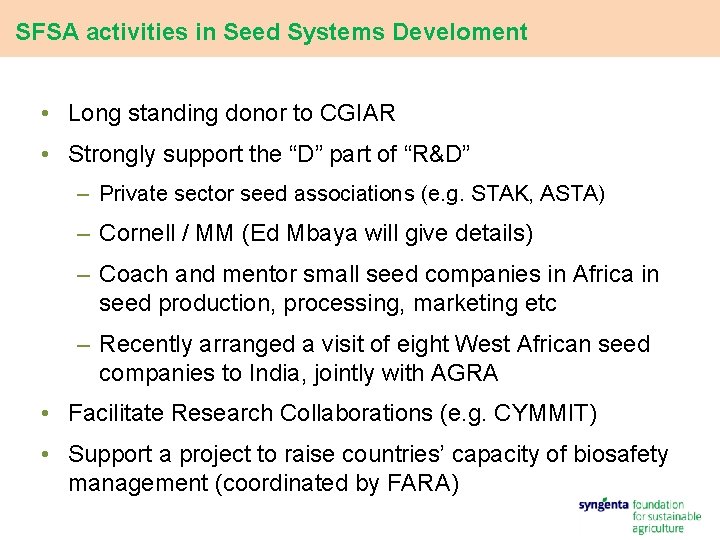 SFSA activities in Seed Systems Develoment

• Long standing donor to CGIAR
• Strongly support the “D” part of “R&D”
– Private sector seed associations (e.g. STAK, ASTA)
– Cornell / MM (Ed Mbaya will give details)
– Coach and mentor small seed companies in Africa in seed production, processing, marketing etc
– Recently arranged a visit of eight West African seed companies to India, jointly with AGRA
• Facilitate Research Collaborations (e.g. CYMMIT)
• Support a project to raise countries’ capacity of biosafety management (coordinated by FARA)

syngenta foundation for sustainable agriculture